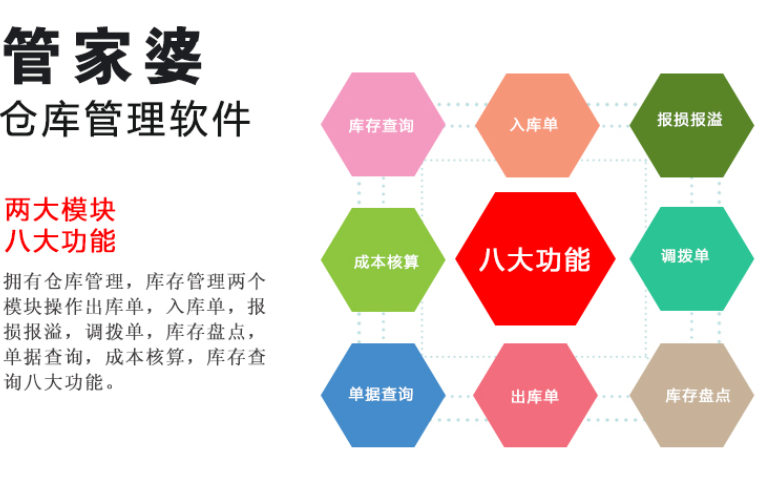 管家婆
仓库管理软件

两大模块
八大功能

拥有仓库管理，库存管理两个模块操作出库单，入库单，报损报溢，调拨单，库存盘点，单据查询，成本核算，库存查询八大功能。

库存查询
入库单
报损报溢
成本核算
八大功能
调拨单
单据查询
出库单
库存盘点